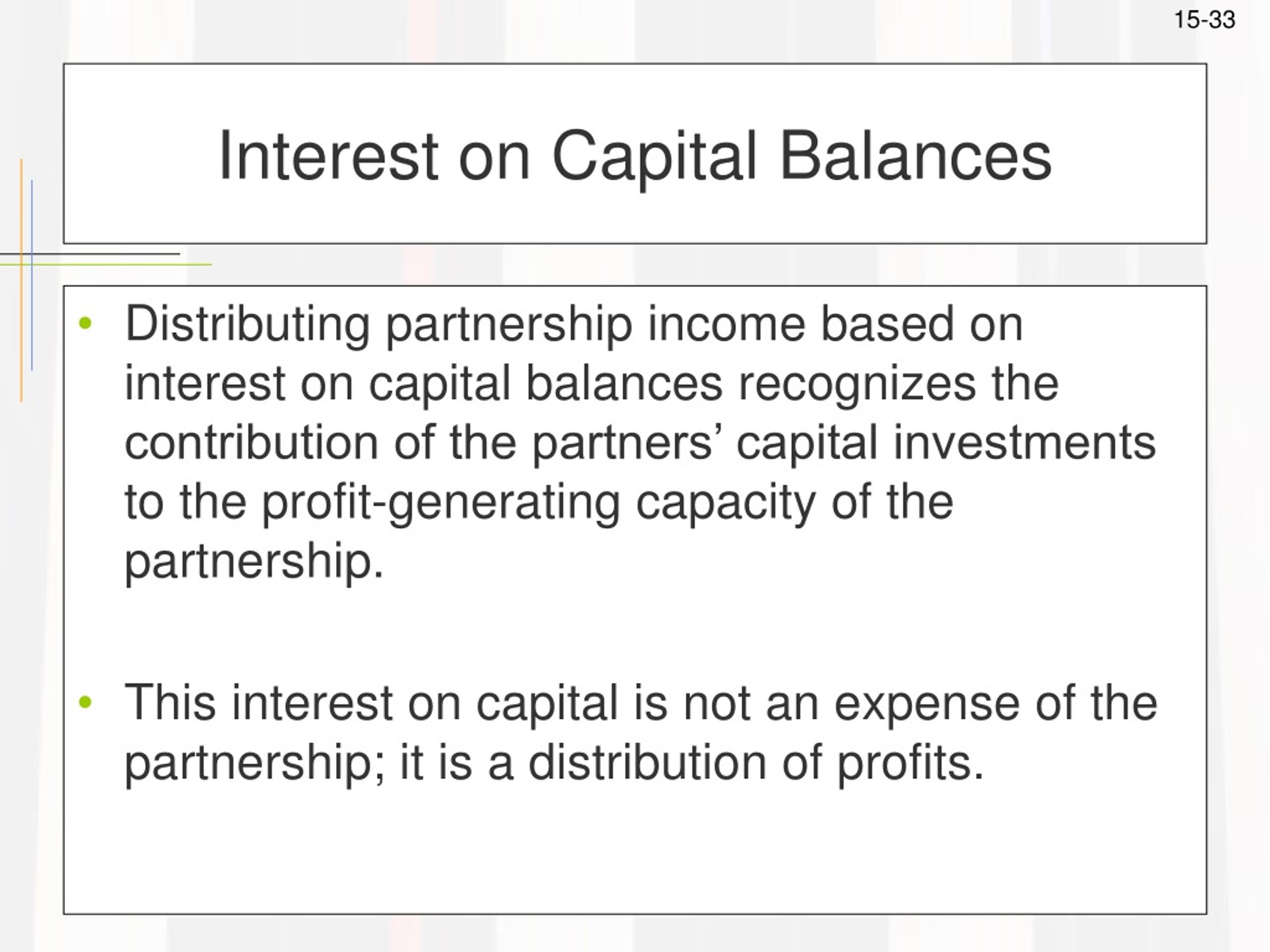 15-33

Interest on Capital Balances

• Distributing partnership income based on interest on capital balances recognizes the contribution of the partners’ capital investments to the profit-generating capacity of the partnership.

• This interest on capital is not an expense of the partnership; it is a distribution of profits.